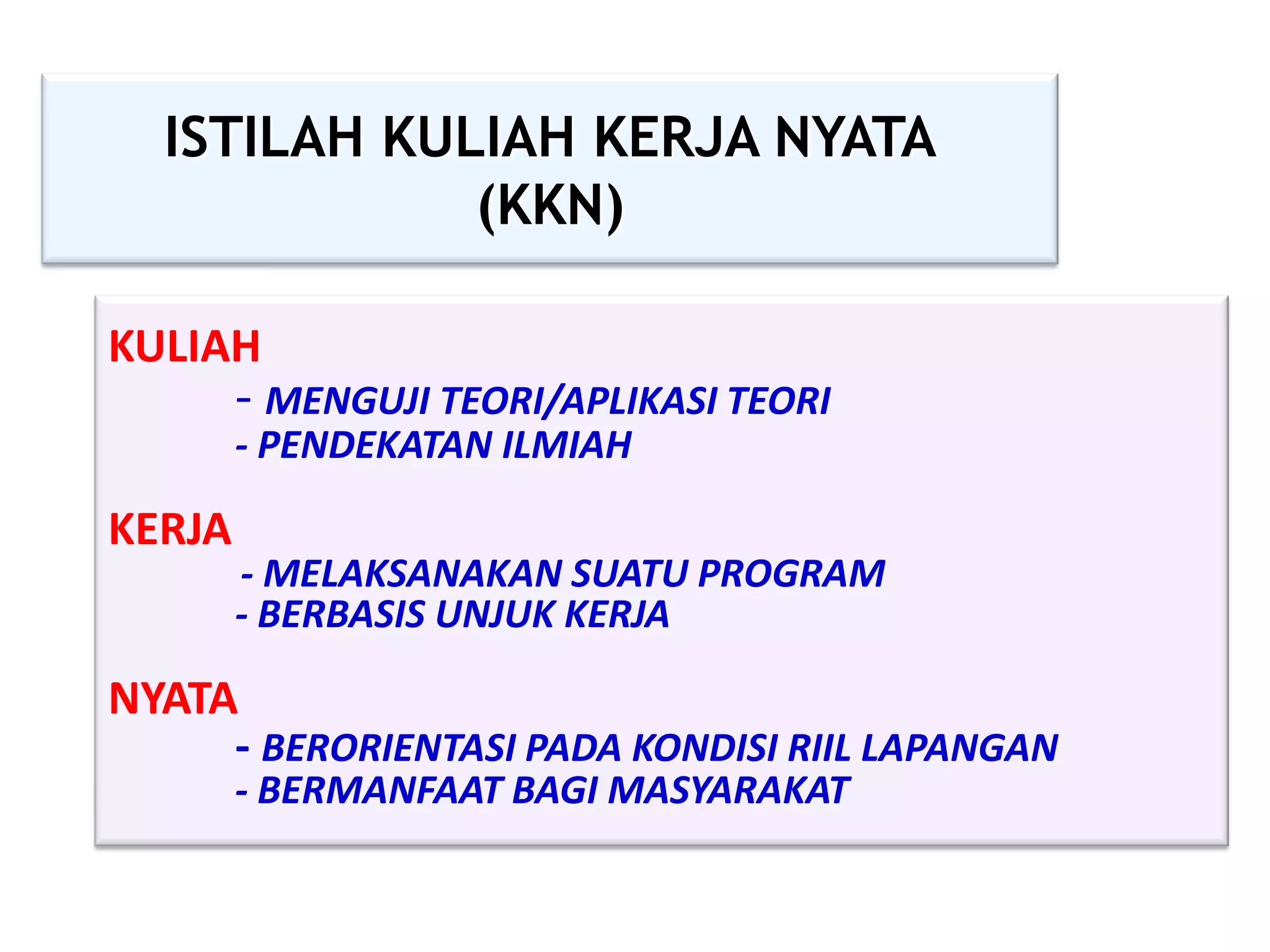 ISTILAH KULIAH KERJA NYATA (KKN)

KULIAH
- MENGUJI TEORI/APLIKASI TEORI
- PENDEKATAN ILMIAH

KERJA
- MELAKSANAKAN SUATU PROGRAM
- BERBASIS UNJUK KERJA

NYATA
- BERORIENTASI PADA KONDISI RIIL LAPANGAN
- BERMANFAAT BAGI MASYARAKAT